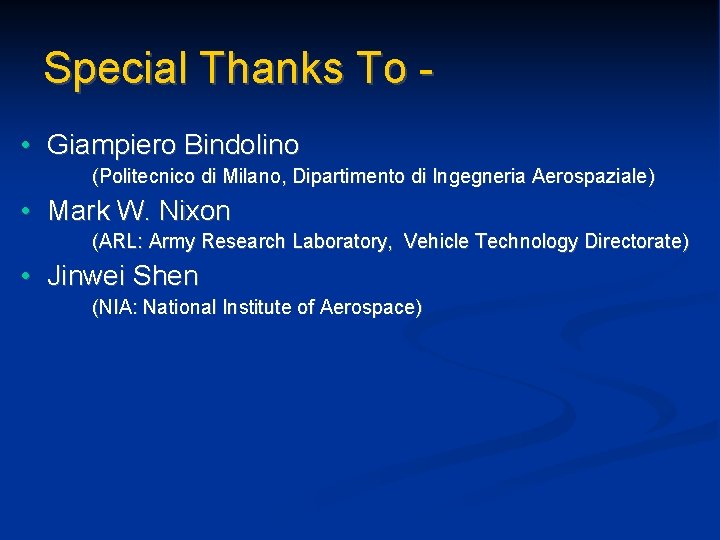 Special Thanks To -

• Giampiero Bindolino
(Politecnico di Milano, Dipartimento di Ingegneria Aerospaziale)

• Mark W. Nixon
(ARL: Army Research Laboratory, Vehicle Technology Directorate)

• Jinwei Shen
(NIA: National Institute of Aerospace)